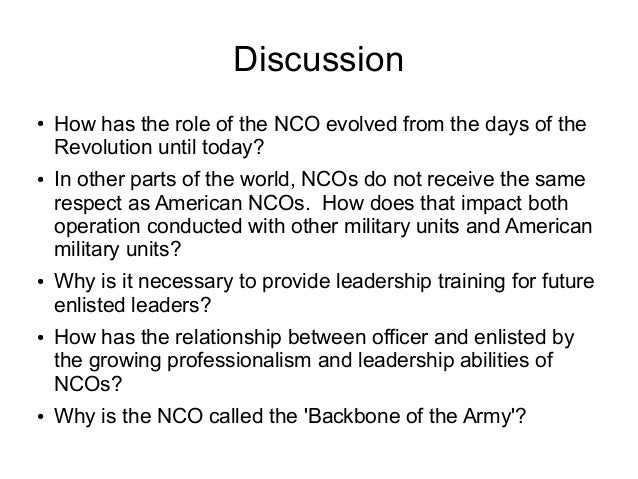 Discussion

• How has the role of the NCO evolved from the days of the Revolution until today?

• In other parts of the world, NCOs do not receive the same respect as American NCOs. How does that impact both operation conducted with other military units and American military units?

• Why is it necessary to provide leadership training for future enlisted leaders?

• How has the relationship between officer and enlisted by the growing professionalism and leadership abilities of NCOs?

• Why is the NCO called the 'Backbone of the Army'?